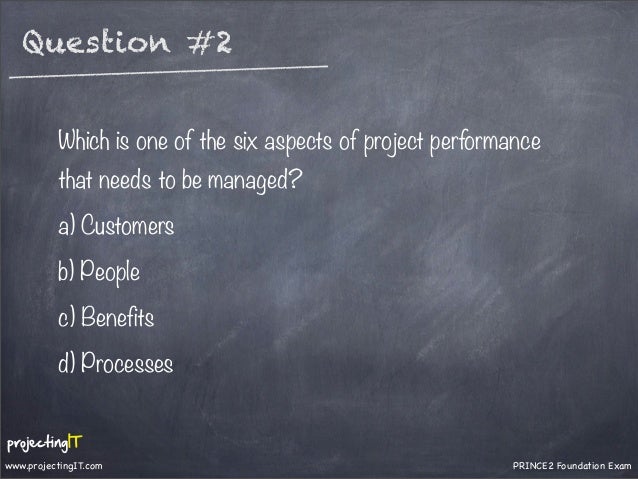 Question #2

Which is one of the six aspects of project performance that needs to be managed?

a) Customers

b) People

c) Benefits

d) Processes

projectingIT
www.projectingIT.com

PRINCE2 Foundation Exam